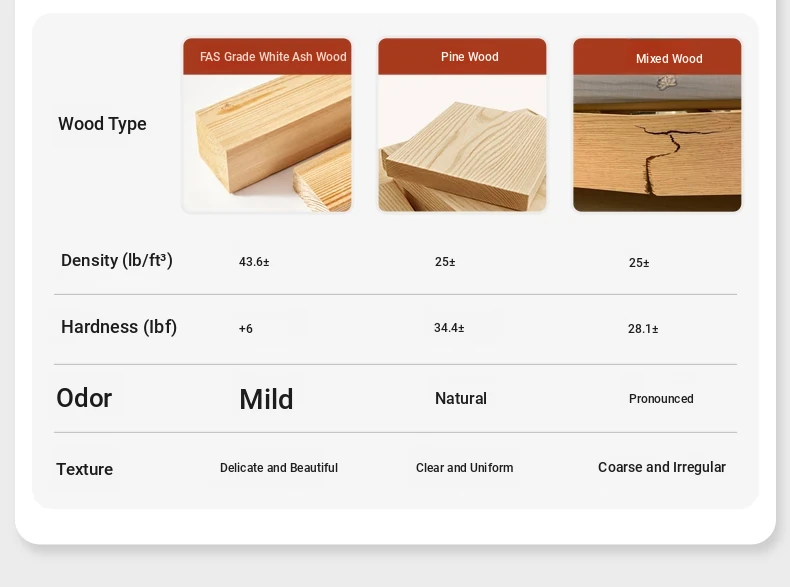 | Wood Type | FAS Grade White Ash Wood | Pine Wood | Mixed Wood |
|---|---|---|---|
| Density (lb/ft³) | 43.6± | 25± | 25± |
| Hardness (lbf) | +6 | 34.4± | 28.1± |
| Odor | Mild | Natural | Pronounced |
| Texture | Delicate and Beautiful | Clear and Uniform | Coarse and Irregular |